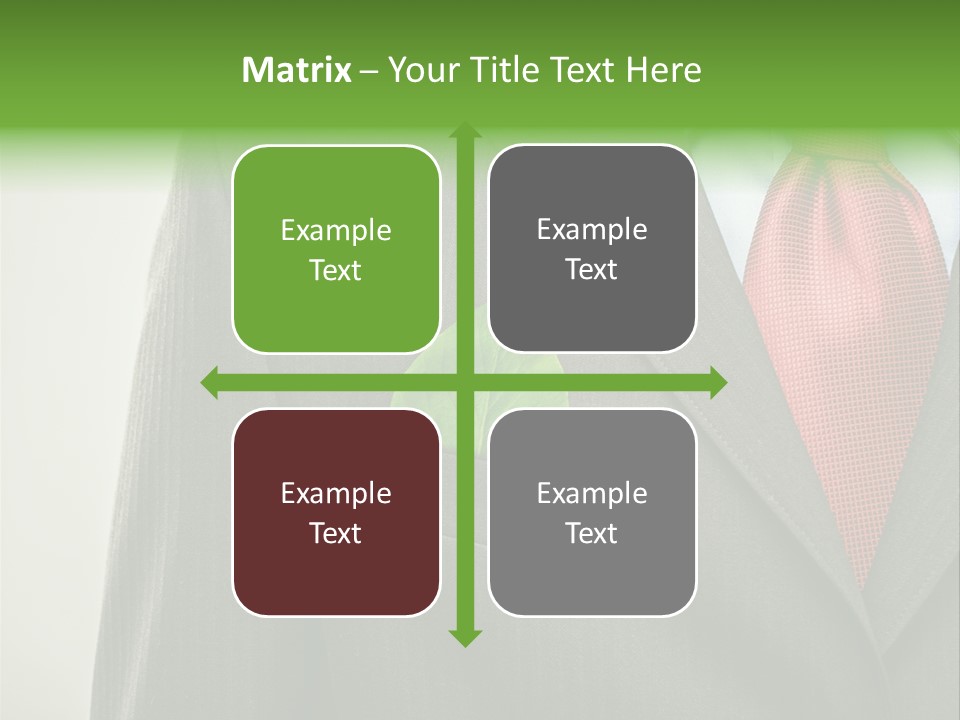 Matrix – Your Title Text Here

Example Text

Example Text

Example Text

Example Text